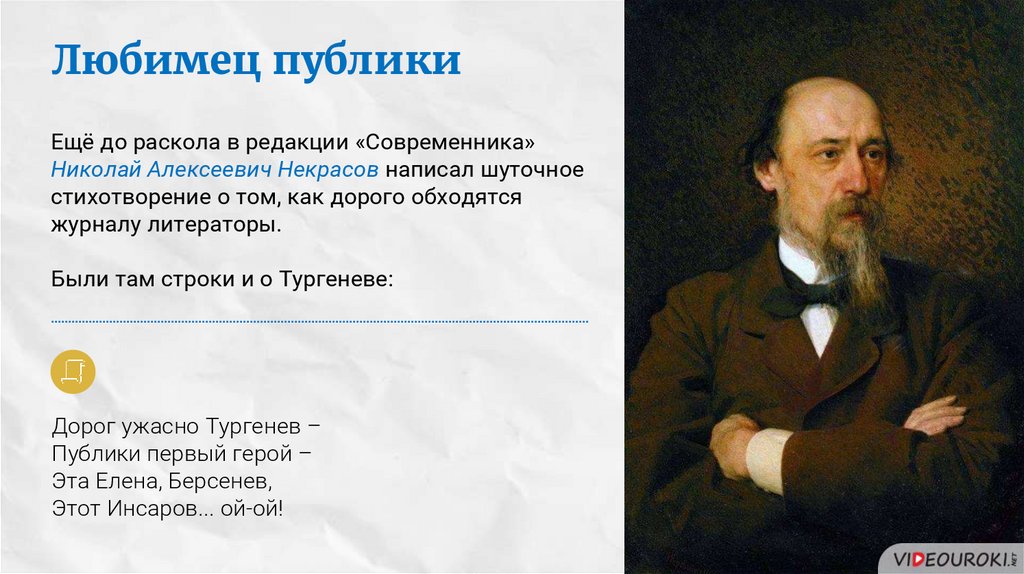 Любимец публики

Ещё до раскола в редакции «Современника» Николай Алексеевич Некрасов написал шуточное стихотворение о том, как дорого обходятся журналу литераторы.

Были там строки и о Тургеневе:

Дорог ужасно Тургенев –
Публики первый герой –
Эта Елена, Берсенев,
Этот Инсаров... ой-ой!

VIDEOUROKI.NET